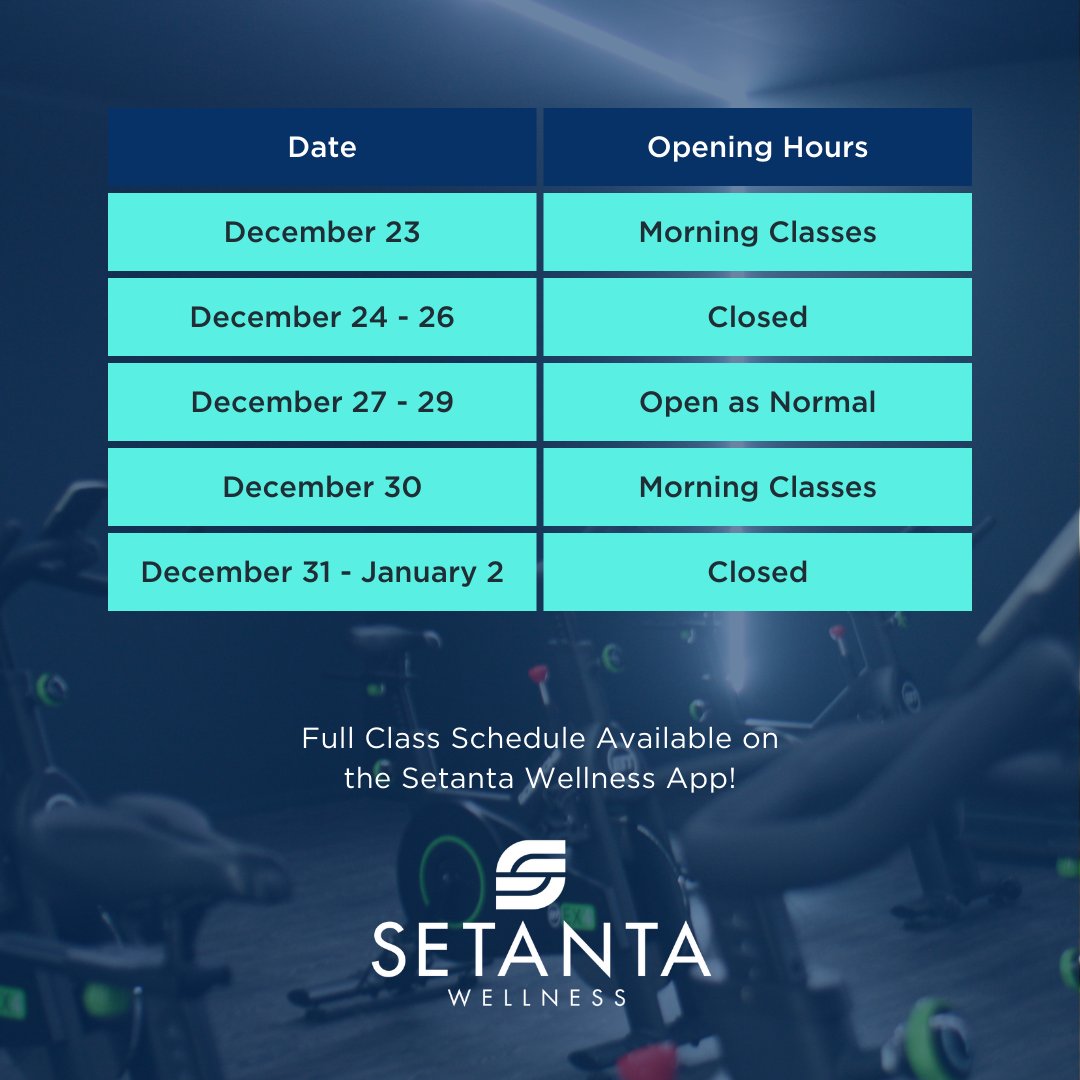 | Date | Opening Hours |
|---|---|
| December 23 | Morning Classes |
| December 24 - 26 | Closed |
| December 27 - 29 | Open as Normal |
| December 30 | Morning Classes |
| December 31 - January 2 | Closed |

Full Class Schedule Available on the Setanta Wellness App!

SETANTA
WELLNESS